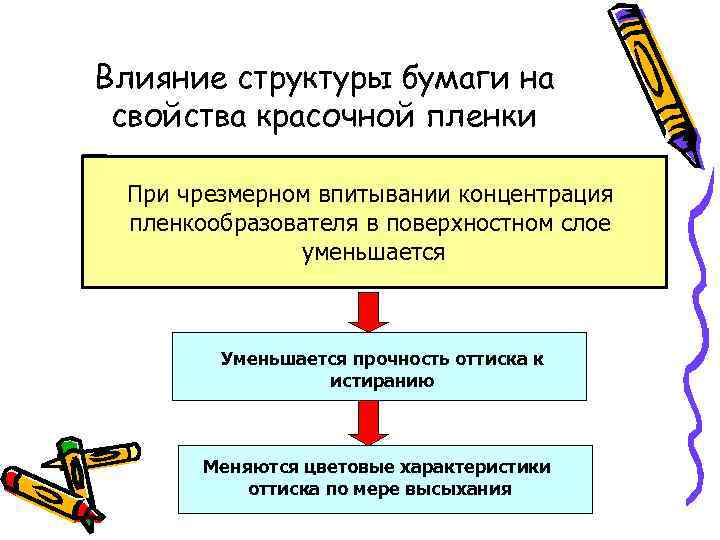 Влияние структуры бумаги на свойства красочной пленки

При чрезмерном впитывании концентрация пленкообразователя в поверхностном слое уменьшается

Уменьшается прочность оттиска к истиранию

Меняются цветовые характеристики оттиска по мере высыхания